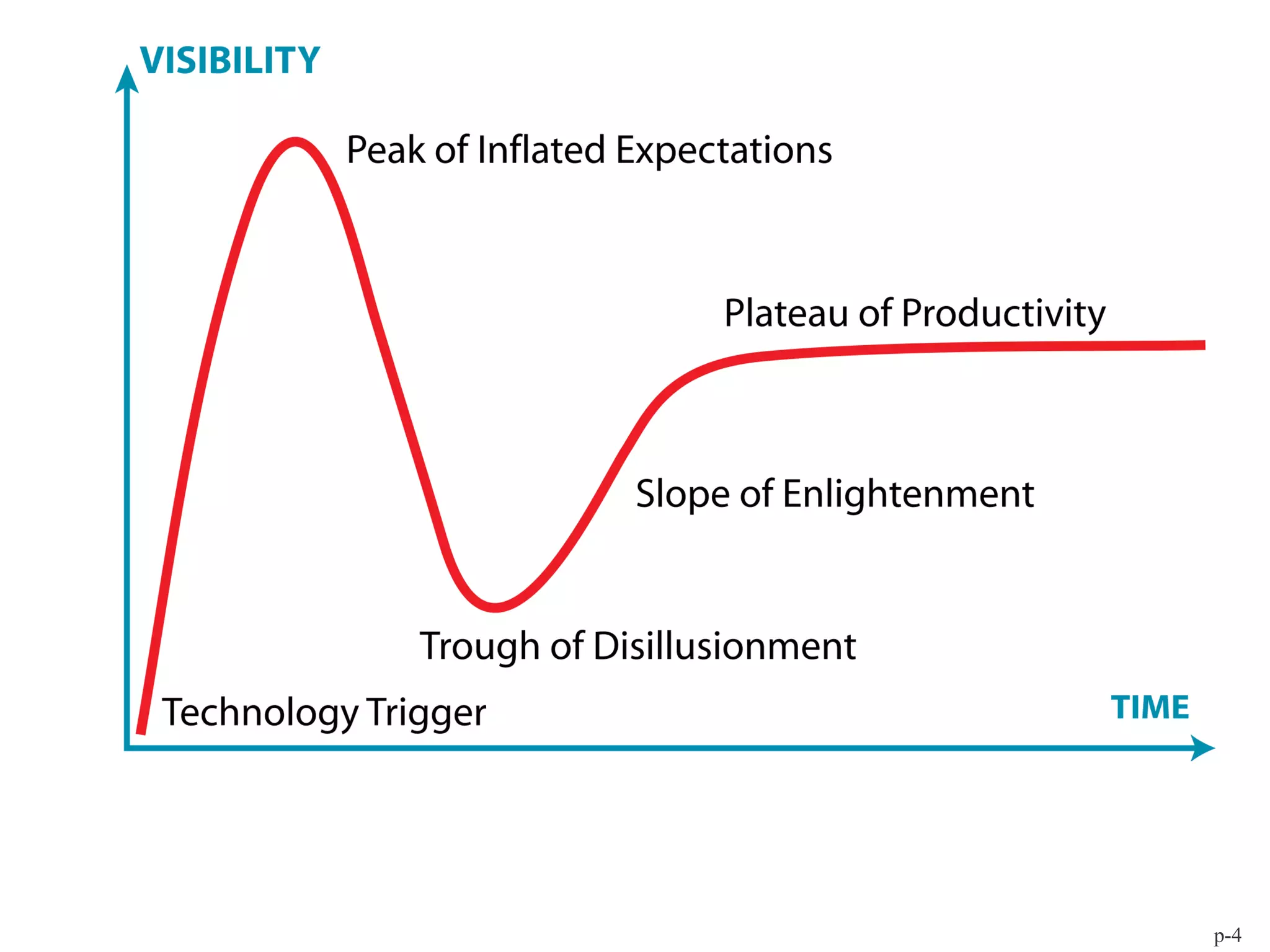 VISIBILITY

Peak of Inflated Expectations

Plateau of Productivity

Slope of Enlightenment

Trough of Disillusionment

Technology Trigger

TIME

p-4